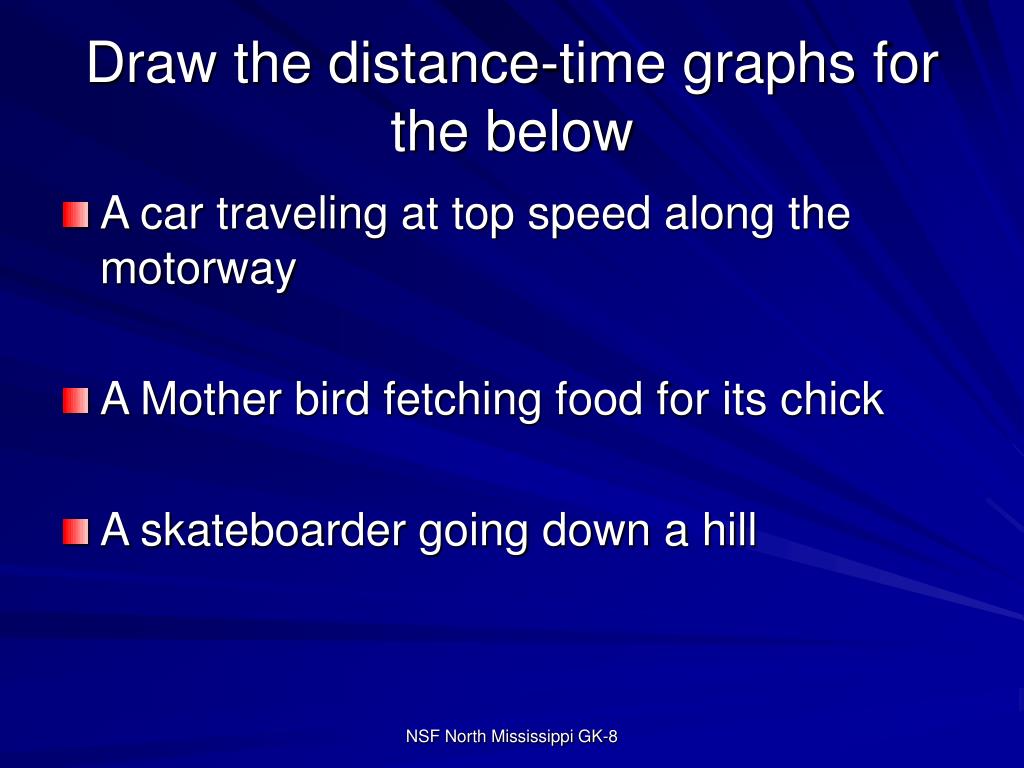 Draw the distance-time graphs for the below

A car traveling at top speed along the motorway

A Mother bird fetching food for its chick

A skateboarder going down a hill

NSF North Mississippi GK-8